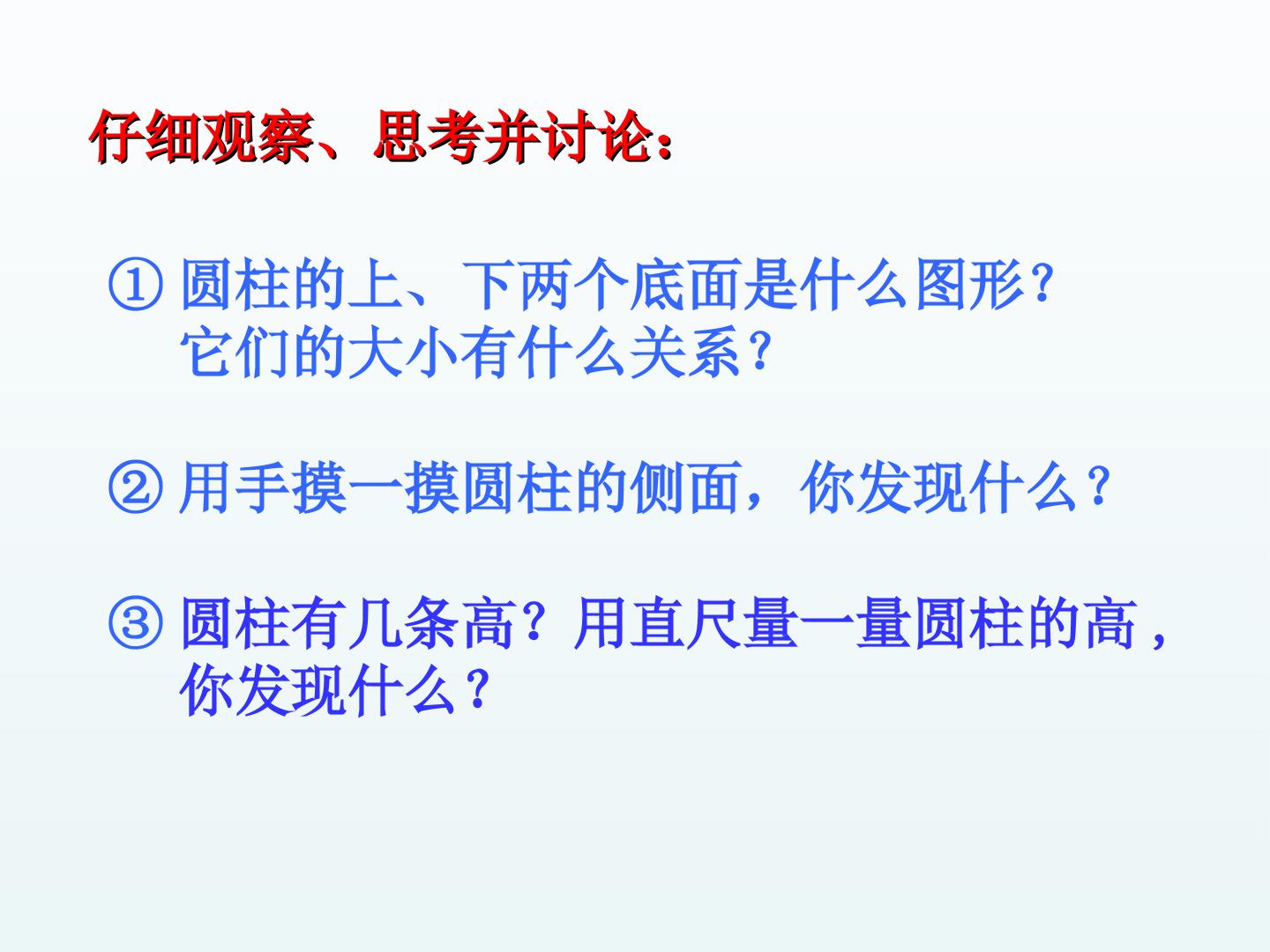 仔细观察、思考并讨论：

① 圆柱的上、下两个底面是什么图形？它们的大小有什么关系？

② 用手摸一摸圆柱的侧面，你发现什么？

③ 圆柱有几条高？用直尺量一量圆柱的高，你发现什么？